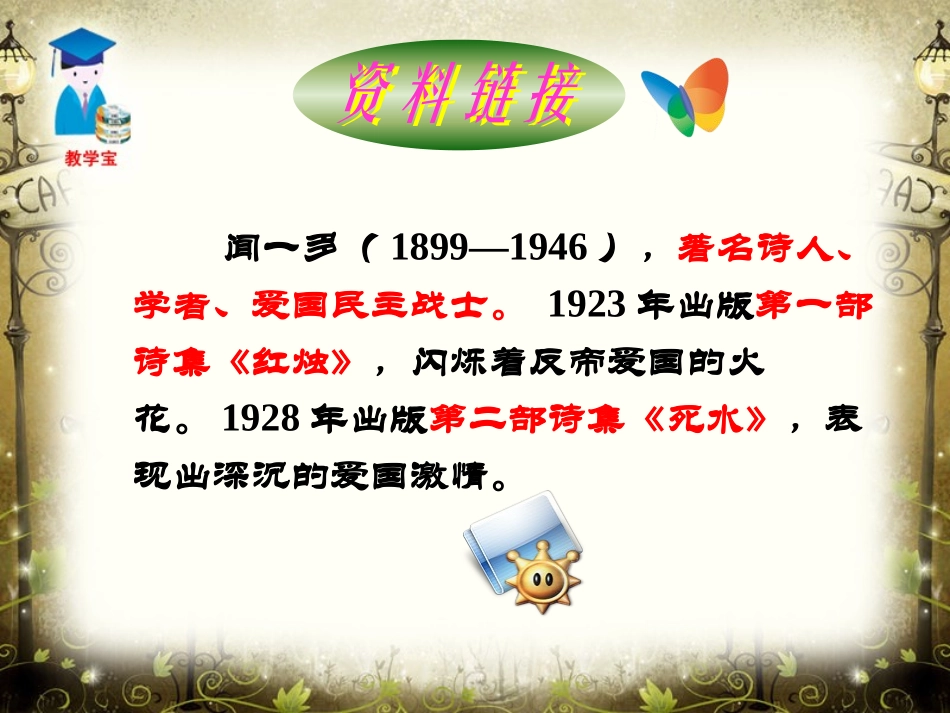 教学宝

资料链接

闻一多（1899—1946），著名诗人、学者、爱国民主战士。 1923 年出版第一部诗集《红烛》，闪烁着反帝爱国的火花。 1928 年出版第二部诗集《死水》，表现出深沉的爱国激情。